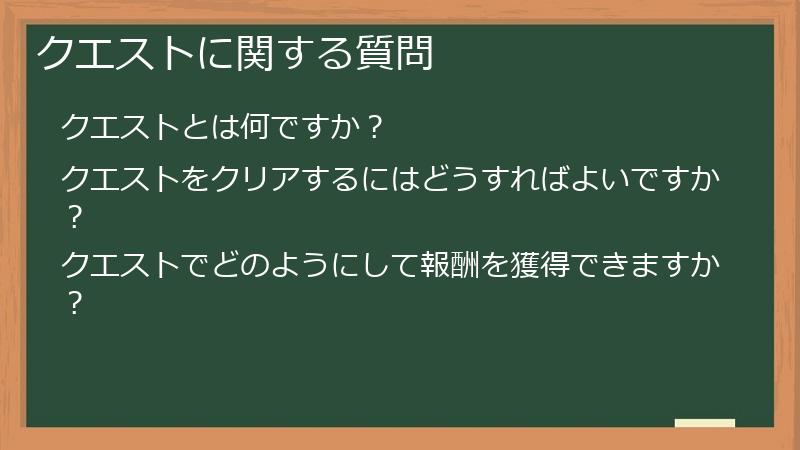 クエストに関する質問

クエストとは何ですか？

クエストをクリアするにはどうすればよいですか？

クエストでどのようにして報酬を獲得できますか？